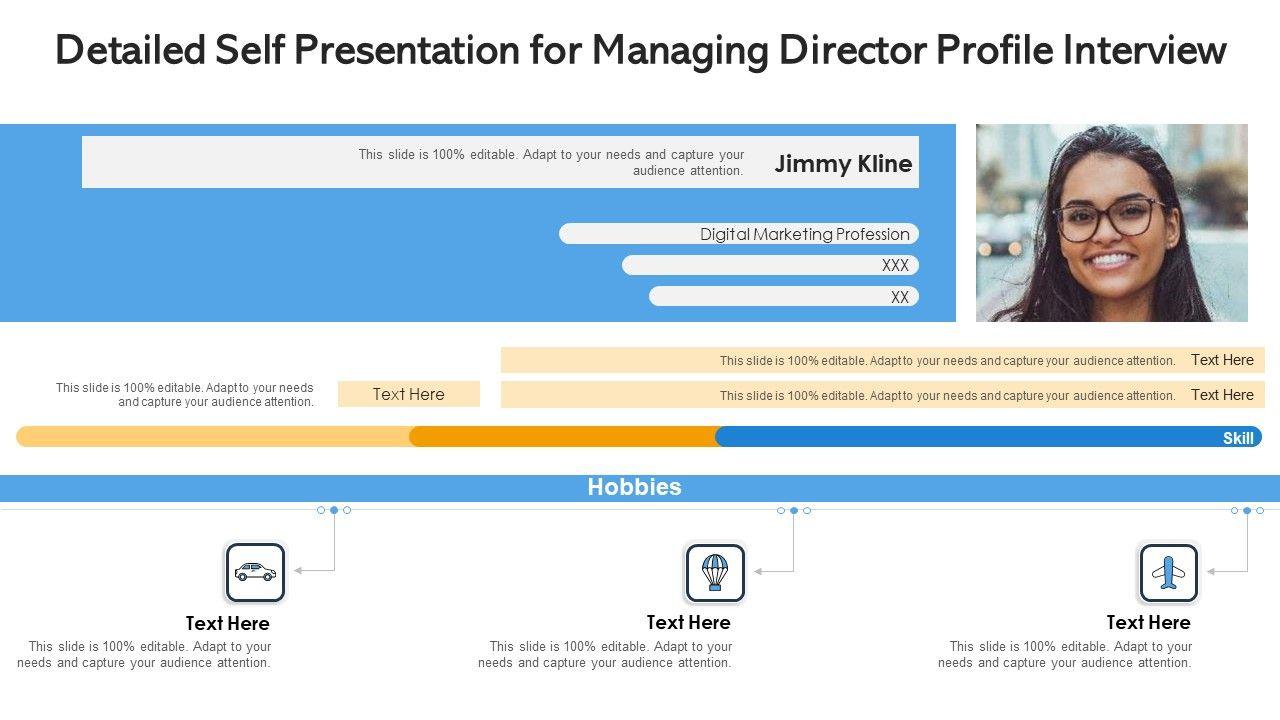 Detailed Self Presentation for Managing Director Profile Interview

This slide is 100% editable. Adapt to your needs and capture your audience attention.

Jimmy Kline

Digital Marketing Profession

XXX

XX

This slide is 100% editable. Adapt to your needs and capture your audience attention.

Text Here

This slide is 100% editable. Adapt to your needs and capture your audience attention.

Text Here

This slide is 100% editable. Adapt to your needs and capture your audience attention.

Text Here

Skill

Hobbies

Text Here

This slide is 100% editable. Adapt to your needs and capture your audience attention.

Text Here

This slide is 100% editable. Adapt to your needs and capture your audience attention.

Text Here

This slide is 100% editable. Adapt to your needs and capture your audience attention.